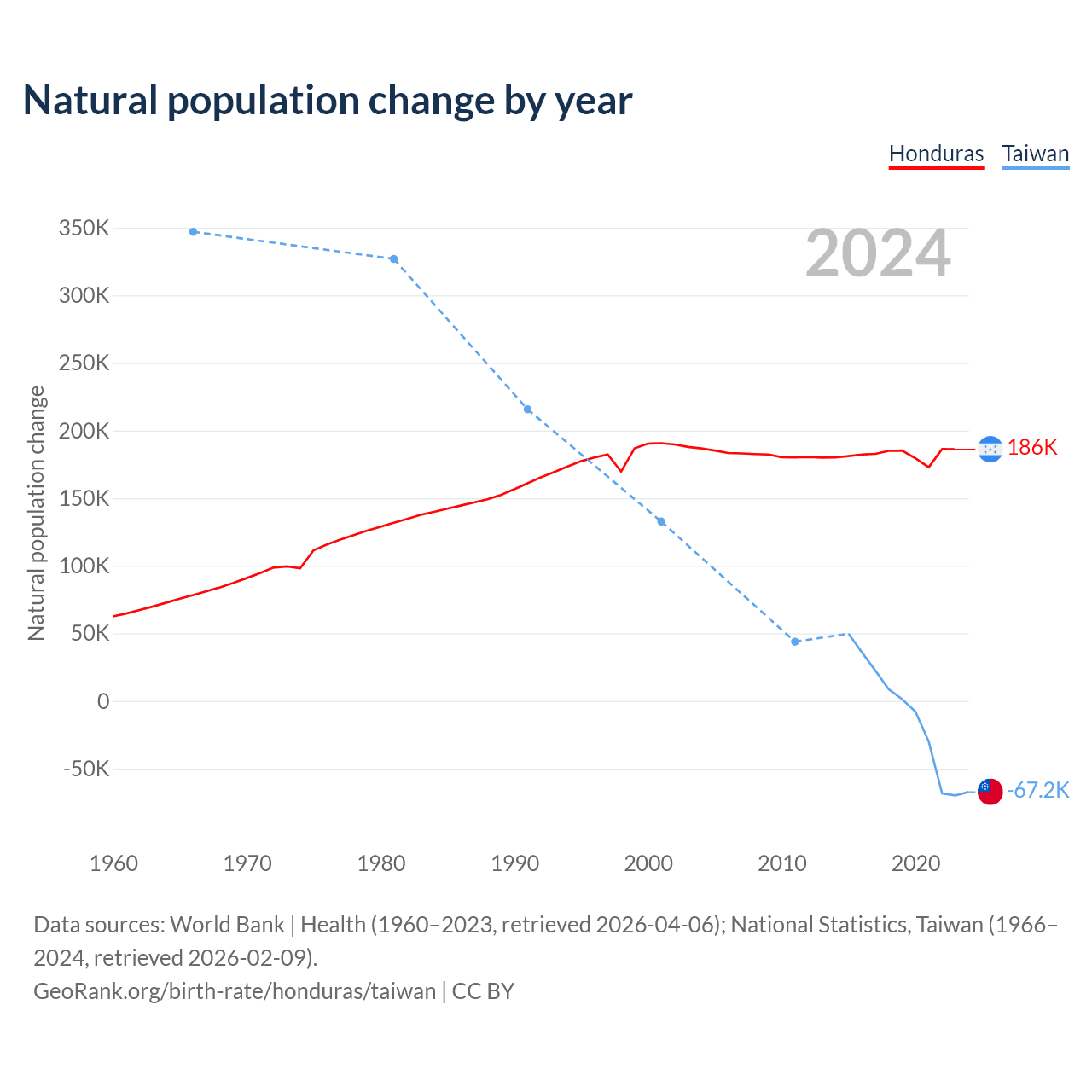 Natural population change by year

Honduras Taiwan

2024

Natural population change

350K
300K
250K
200K
150K
100K
50K
0
-50K

186K
-67.2K

1960 1970 1980 1990 2000 2010 2020

Data sources: World Bank | Health (1960–2023, retrieved 2026-04-06); National Statistics, Taiwan (1966–2024, retrieved 2026-02-09).
GeoRank.org/birth-rate/honduras/taiwan | CC BY